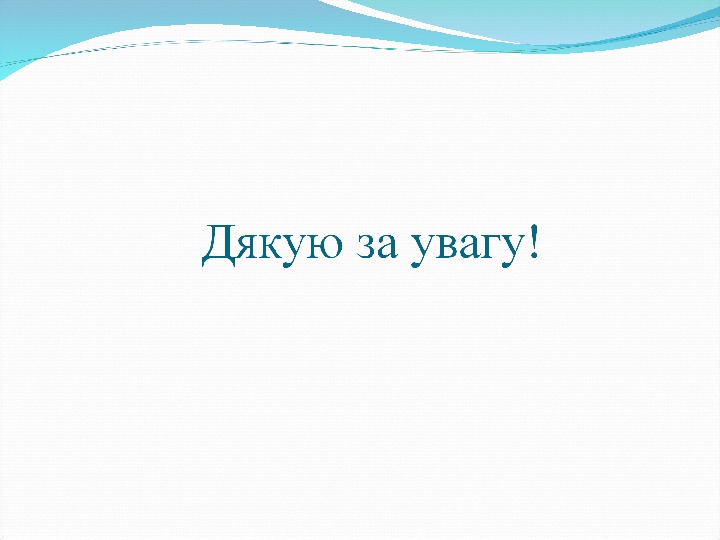 Дякую за увагу!